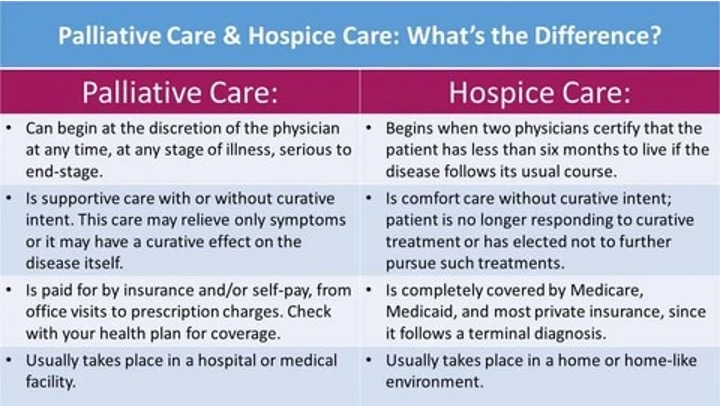 Palliative Care & Hospice Care: What's the Difference?

| Palliative Care: | Hospice Care: |
|---|---|
| • Can begin at the discretion of the physician at any time, at any stage of illness, serious to end-stage. | • Begins when two physicians certify that the patient has less than six months to live if the disease follows its usual course. |
| • Is supportive care with or without curative intent. This care may relieve only symptoms or it may have a curative effect on the disease itself. | • Is comfort care without curative intent; patient is no longer responding to curative treatment or has elected not to further pursue such treatments. |
| • Is paid for by insurance and/or self-pay, from office visits to prescription charges. Check with your health plan for coverage. | • Is completely covered by Medicare, Medicaid, and most private insurance, since it follows a terminal diagnosis. |
| • Usually takes place in a hospital or medical facility. | • Usually takes place in a home or home-like environment. |